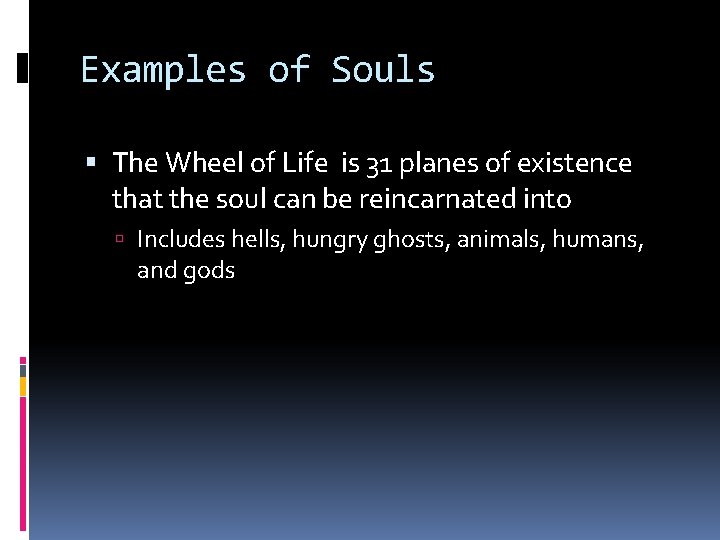 Examples of Souls

The Wheel of Life is 31 planes of existence that the soul can be reincarnated into

Includes hells, hungry ghosts, animals, humans, and gods